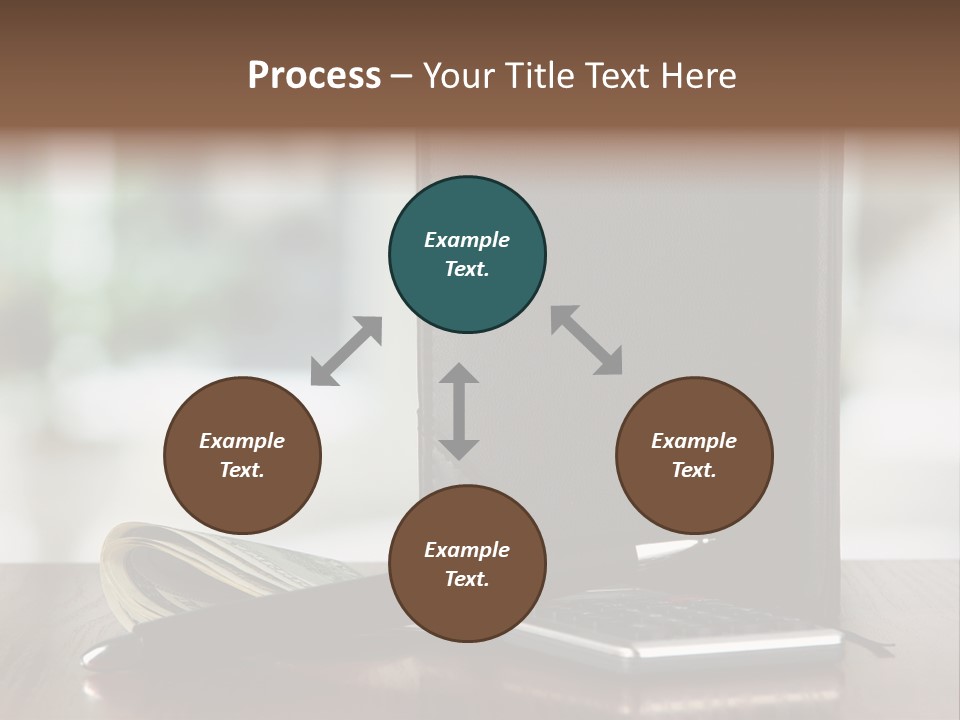 Process – Your Title Text Here

Example Text.

Example Text.

Example Text.

Example Text.